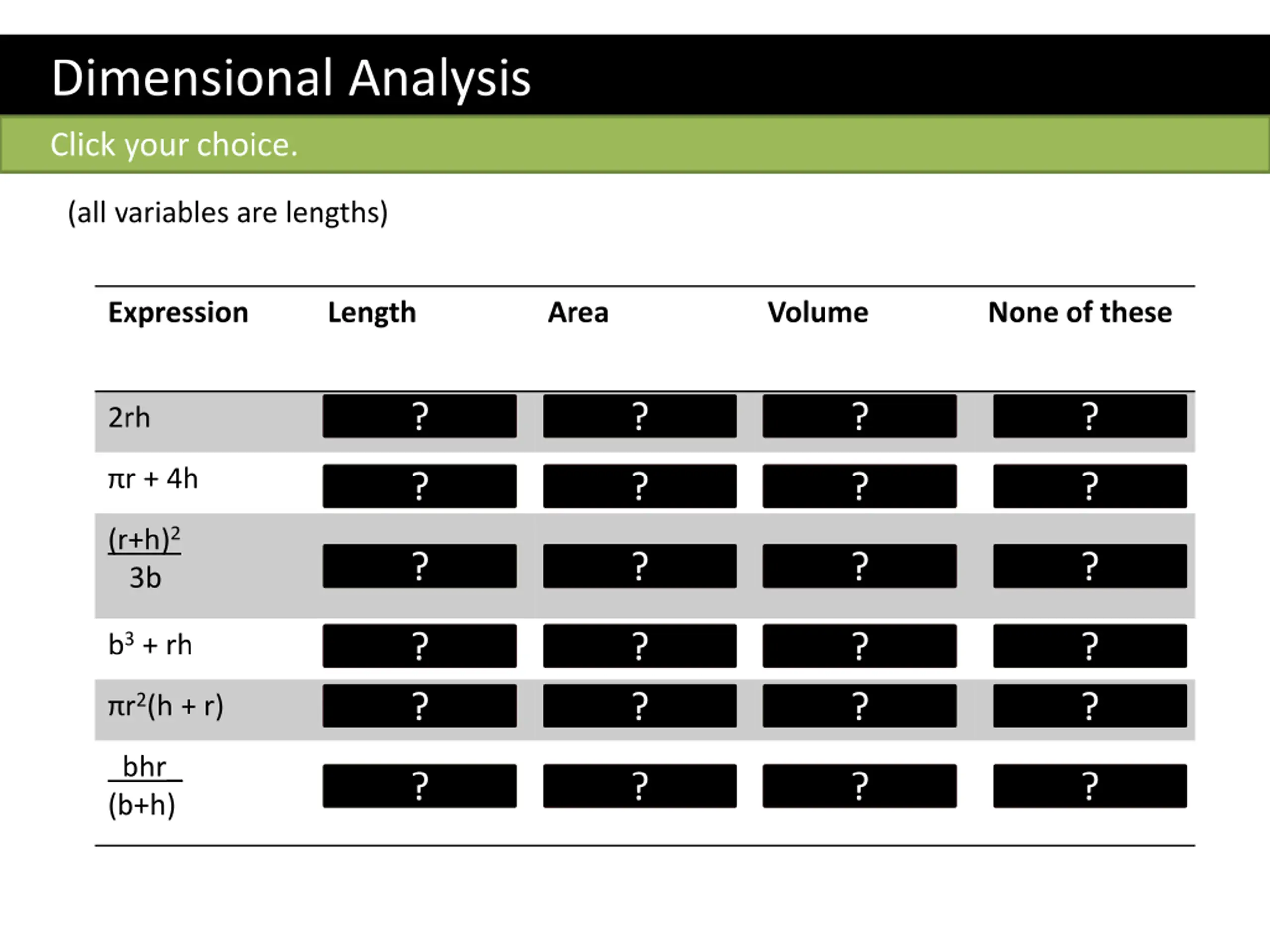 Dimensional Analysis

Click your choice.

(all variables are lengths)

| Expression | Length | Area | Volume | None of these |
|---|---|---|---|---|
| $2rh$ | ? | ? | ? | ? |
| $\pi r + 4h$ | ? | ? | ? | ? |
| $\frac{(r+h)^2}{3b}$ | ? | ? | ? | ? |
| $b^3 + rh$ | ? | ? | ? | ? |
| $\pi r^2(h + r)$ | ? | ? | ? | ? |
| $\frac{bhr}{(b+h)}$ | ? | ? | ? | ? |